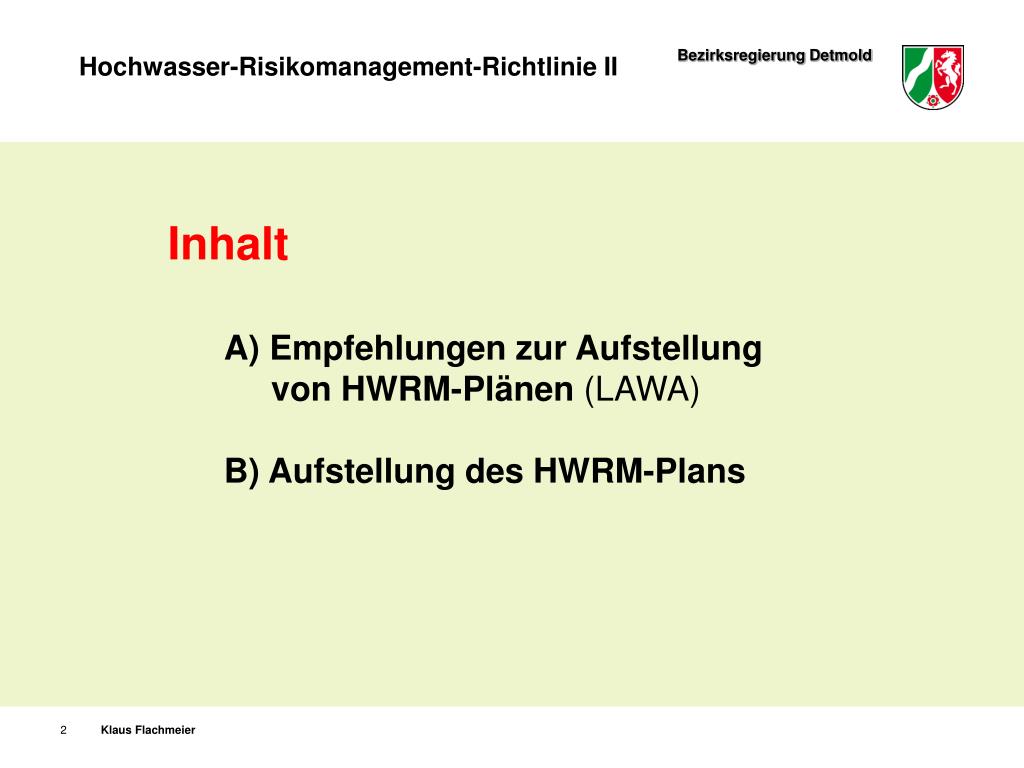 Hochwasser-Risikomanagement-Richtlinie II

Bezirksregierung Detmold

Inhalt

A) Empfehlungen zur Aufstellung von HWRM-Plänen (LAWA)

B) Aufstellung des HWRM-Plans

2 Klaus Flachmeier